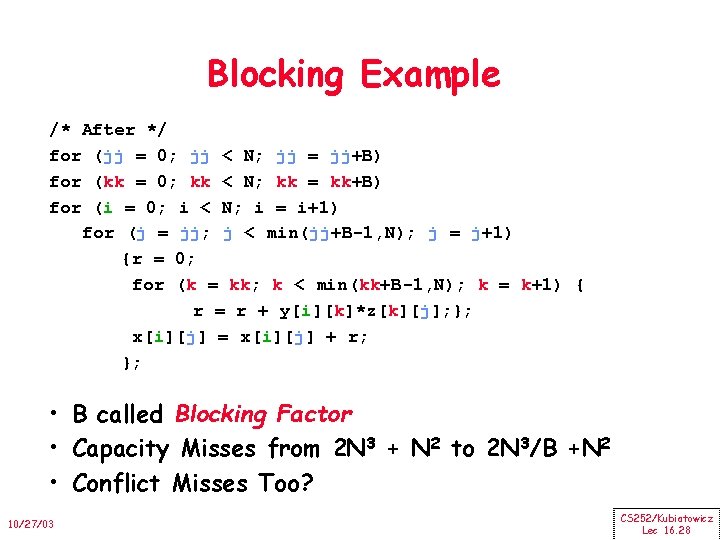 Blocking Example

/* After */
for (jj = 0; jj < N; jj = jj+B)
for (kk = 0; kk < N; kk = kk+B)
for (i = 0; i < N; i = i+1)
 for (j = jj; j < min(jj+B-1,N); j = j+1)
  {r = 0;
   for (k = kk; k < min(kk+B-1,N); k = k+1) {
    r = r + y[i][k]*z[k][j];};
   x[i][j] = x[i][j] + r;
  };

• B called Blocking Factor
• Capacity Misses from $2N^3 + N^2$ to $2N^3/B + N^2$
• Conflict Misses Too?

10/27/03

CS252/Kubiatowicz
Lec 16.28